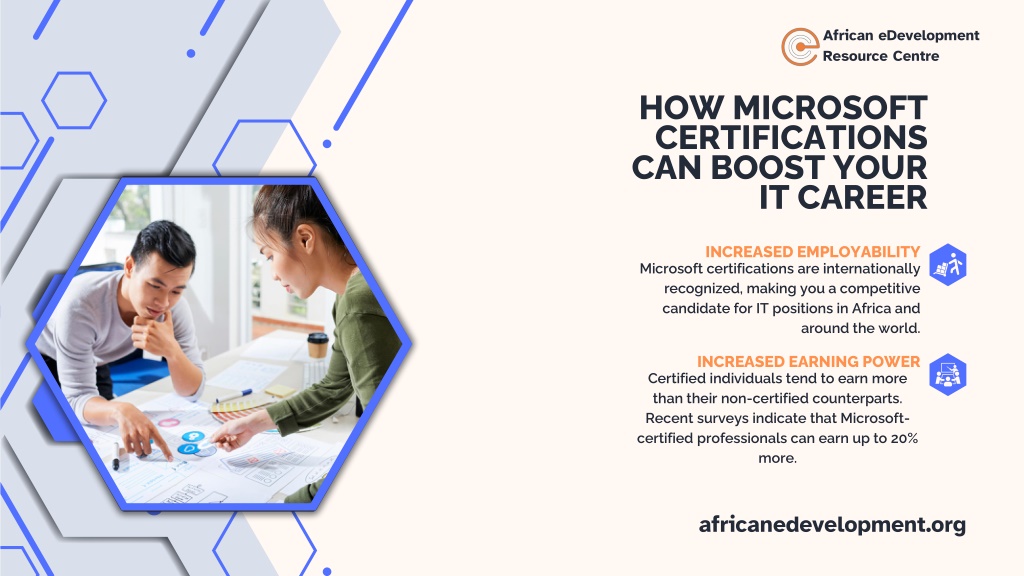 African eDevelopment Resource Centre

HOW MICROSOFT CERTIFICATIONS CAN BOOST YOUR IT CAREER

INCREASED EMPLOYABILITY

Microsoft certifications are internationally recognized, making you a competitive candidate for IT positions in Africa and around the world.

INCREASED EARNING POWER

Certified individuals tend to earn more than their non-certified counterparts. Recent surveys indicate that Microsoft-certified professionals can earn up to 20% more.

africanedevelopment.org